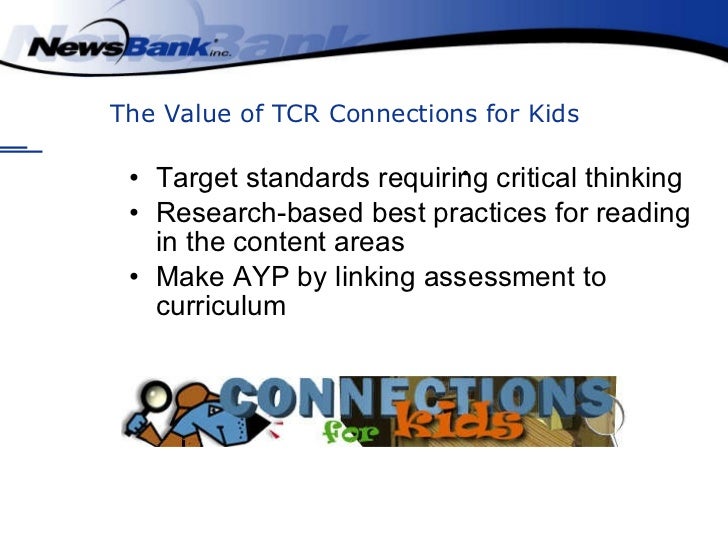 NewsBank inc.

The Value of TCR Connections for Kids

• Target standards requiring critical thinking
• Research-based best practices for reading in the content areas
• Make AYP by linking assessment to curriculum

CONNECTIONS for kids